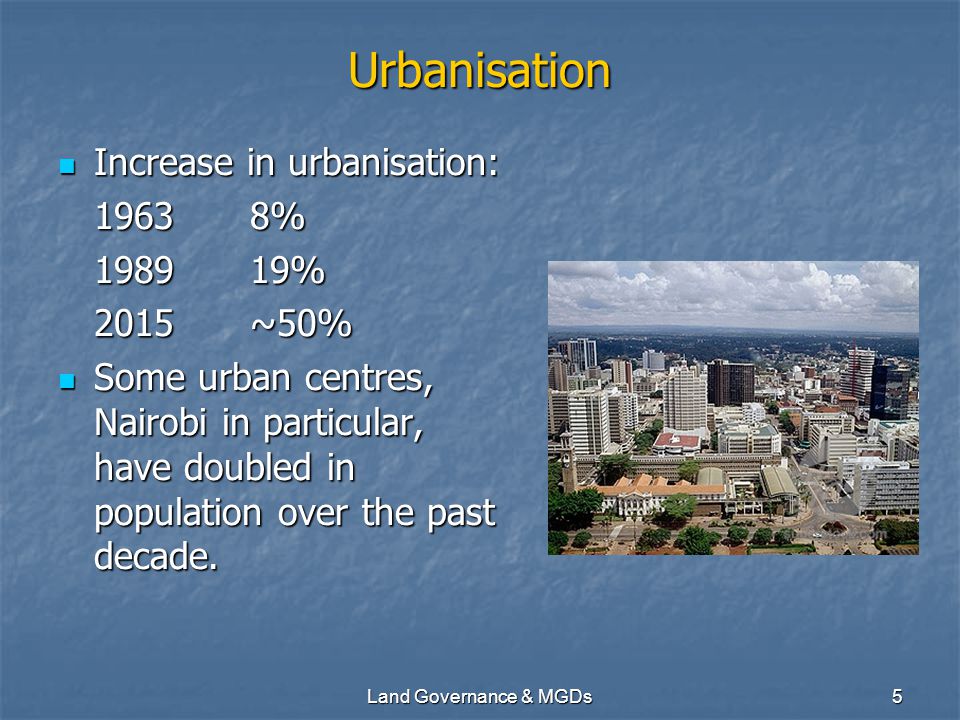 Urbanisation

Increase in urbanisation:

1963 8%

1989 19%

2015 ~50%

Some urban centres, Nairobi in particular, have doubled in population over the past decade.

Land Governance & MGDs

5